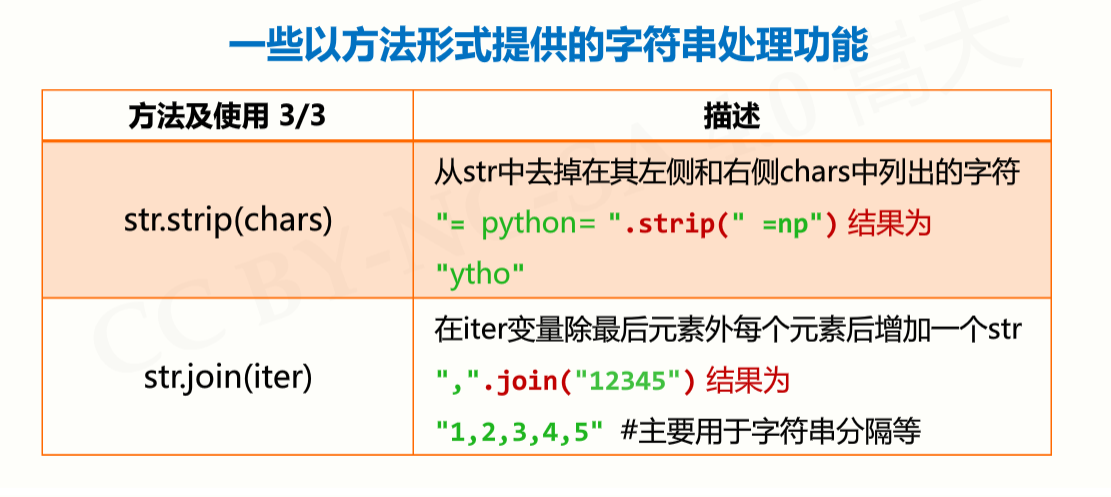 一些以方法形式提供的字符串处理功能

| 方法及使用 3/3 | 描述 |
|---|---|
| str.strip(chars) | 从str中去掉在其左侧和右侧chars中列出的字符 "= python= ".strip(" =np") 结果为 "ytho" |
| str.join(iter) | 在iter变量除最后元素外每个元素后增加一个str ",".join("12345") 结果为 "1,2,3,4,5" #主要用于字符串分隔等 |

CC BY-NC-SA 4.0 嵩天